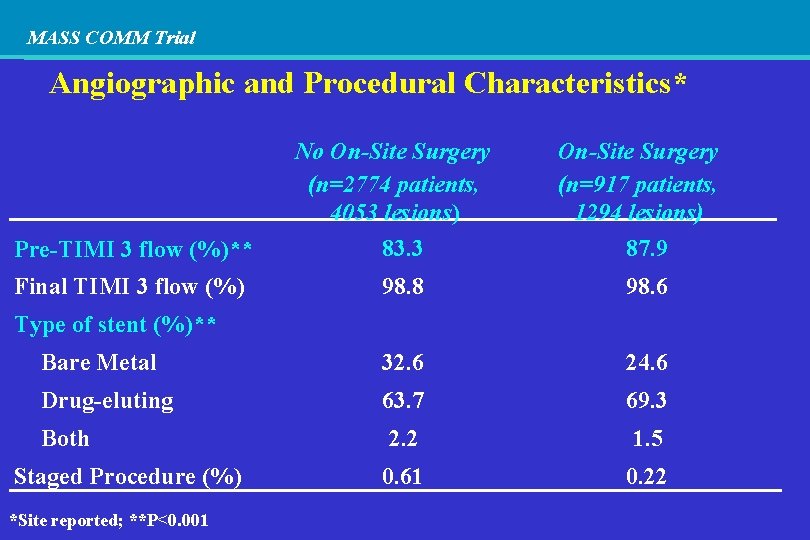 MASS COMM Trial

Angiographic and Procedural Characteristics*

| | No On-Site Surgery (n=2774 patients, 4053 lesions) | On-Site Surgery (n=917 patients, 1294 lesions) |
|---|---|---|
| Pre-TIMI 3 flow (%)** | 83.3 | 87.9 |
| Final TIMI 3 flow (%) | 98.8 | 98.6 |
| Type of stent (%)** | | |
| Bare Metal | 32.6 | 24.6 |
| Drug-eluting | 63.7 | 69.3 |
| Both | 2.2 | 1.5 |
| Staged Procedure (%) | 0.61 | 0.22 |

*Site reported; **P<0.001